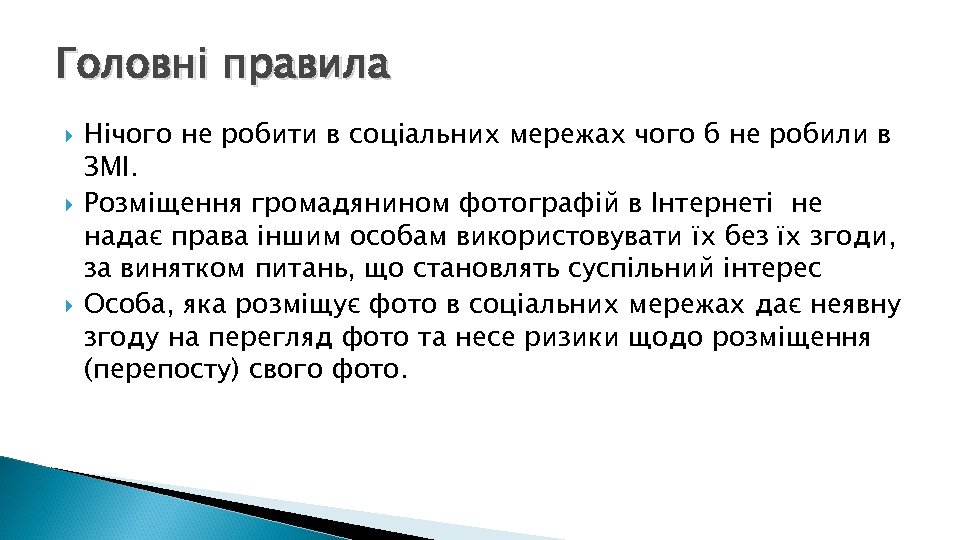 Головні правила

Нічого не робити в соціальних мережах чого б не робили в ЗМІ.

Розміщення громадянином фотографій в Інтернеті не надає права іншим особам використовувати їх без їх згоди, за винятком питань, що становлять суспільний інтерес

Особа, яка розміщує фото в соціальних мережах дає неявну згоду на перегляд фото та несе ризики щодо розміщення (перепосту) свого фото.